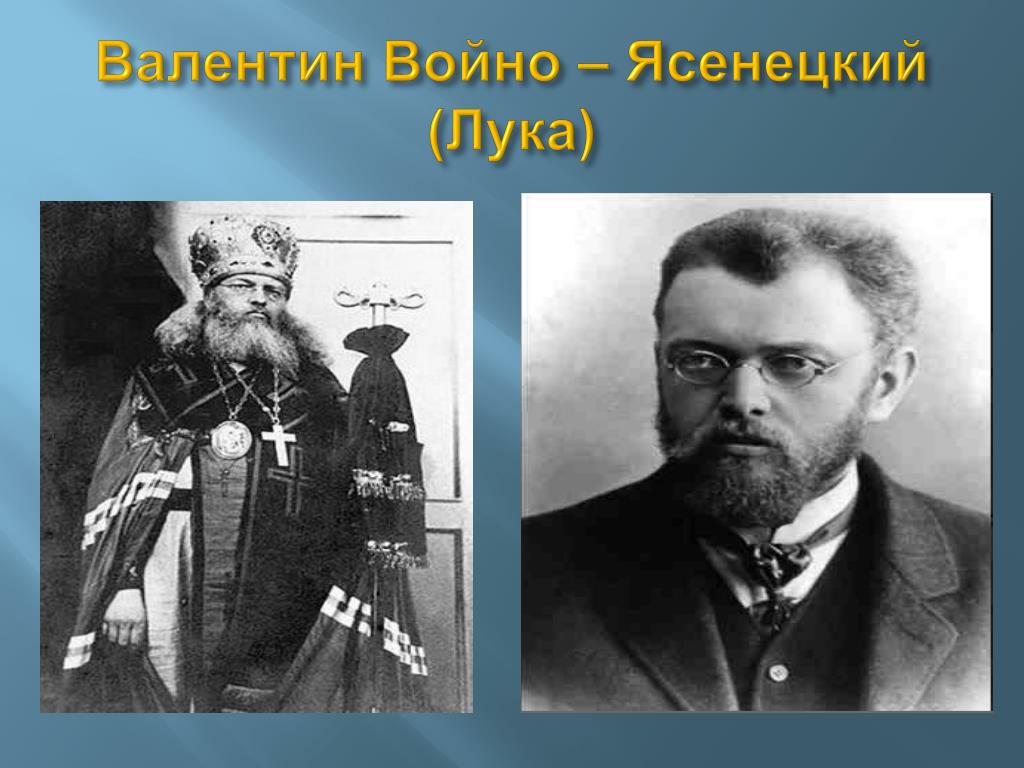 Валентин Войно – Ясенецкий (Лука)